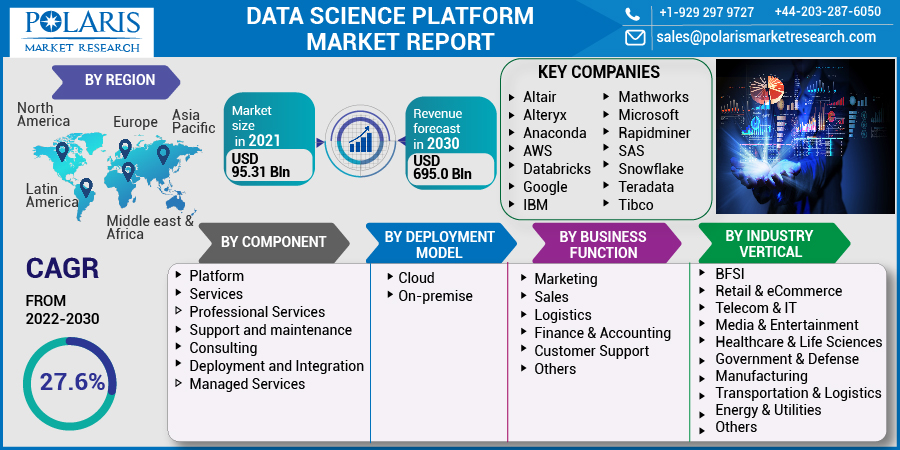 POLARIS
MARKET RESEARCH

DATA SCIENCE PLATFORM MARKET REPORT

+1-929 297 9727 +44-203-287-6050
sales@polarismarketresearch.com

BY REGION

North America
Europe
Asia Pacific
Latin America
Middle east & Africa

Market size in 2021
USD 95.31 Bln

Revenue forecast in 2030
USD 695.0 Bln

KEY COMPANIES

Altair
Alteryx
Anaconda
AWS
Databricks
Google
IBM

Mathworks
Microsoft
Rapidminer
SAS
Snowflake
Teradata
Tibco

CAGR
FROM 2022-2030
27.6%

BY COMPONENT
Platform
Services
Professional Services
Support and maintenance
Consulting
Deployment and Integration
Managed Services

BY DEPLOYMENT MODEL
Cloud
On-premise

BY BUSINESS FUNCTION
Marketing
Sales
Logistics
Finance & Accounting
Customer Support
Others

BY INDUSTRY VERTICAL
BFSI
Retail & eCommerce
Telecom & IT
Media & Entertainment
Healthcare & Life Sciences
Government & Defense
Manufacturing
Transportation & Logistics
Energy & Utilities
Others